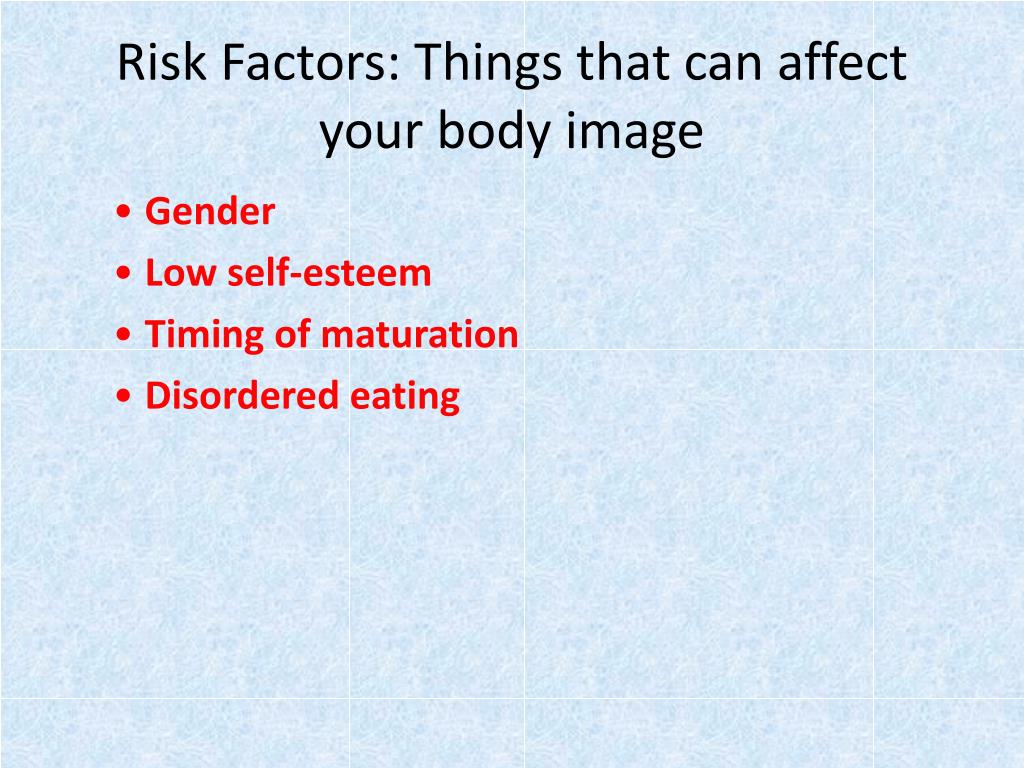 Risk Factors: Things that can affect your body image

• Gender
• Low self-esteem
• Timing of maturation
• Disordered eating